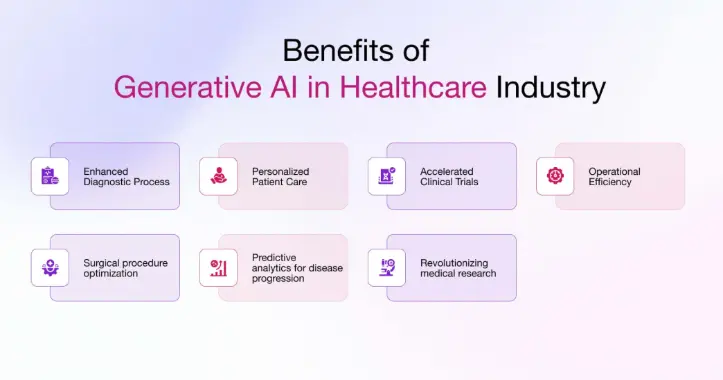 Benefits of
Generative AI in Healthcare Industry

Enhanced Diagnostic Process

Personalized Patient Care

Accelerated Clinical Trials

Operational Efficiency

Surgical procedure optimization

Predictive analytics for disease progression

Revolutionizing medical research